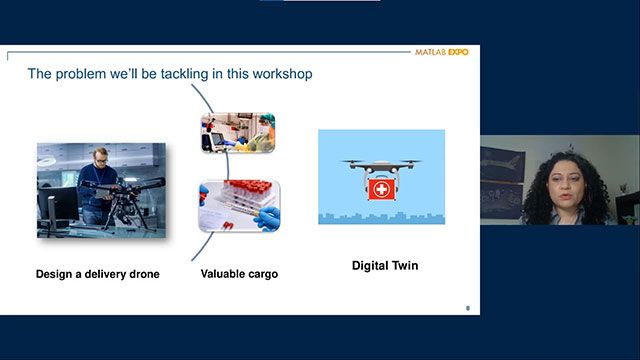 MATLAB EXPO

The problem we'll be tackling in this workshop

Design a delivery drone

Valuable cargo

Digital Twin

8